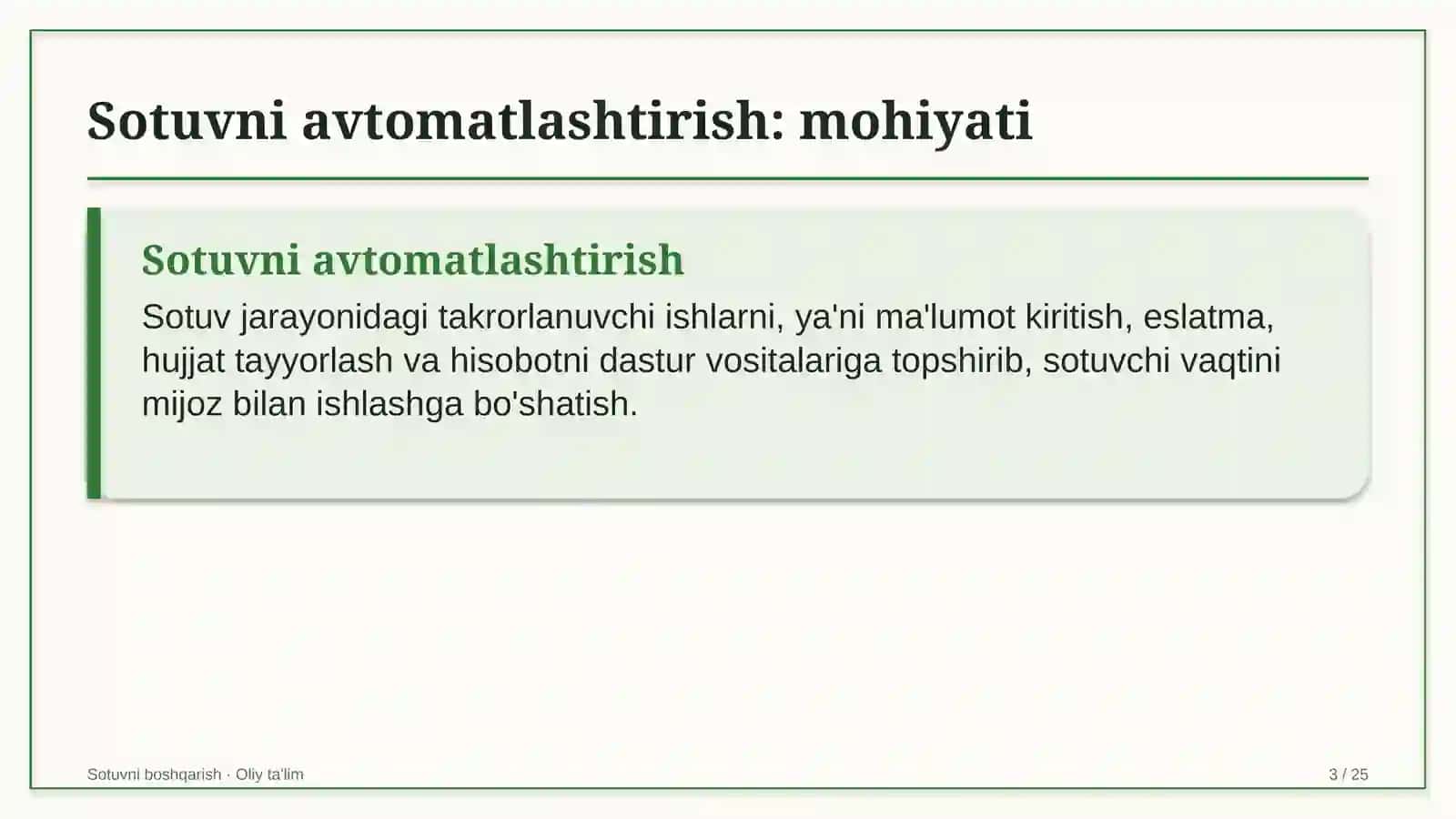 Sotuvni avtomatlashtirish: mohiyati

Sotuvni avtomatlashtirish

Sotuv jarayonidagi takrorlanuvchi ishlarni, ya'ni ma'lumot kiritish, eslatma, hujjat tayyorlash va hisobotni dastur vositalariga topshirib, sotuvchi vaqtini mijoz bilan ishlashga bo'shatish.

Sotuvni boshqarish · Oliy ta'lim

3 / 25